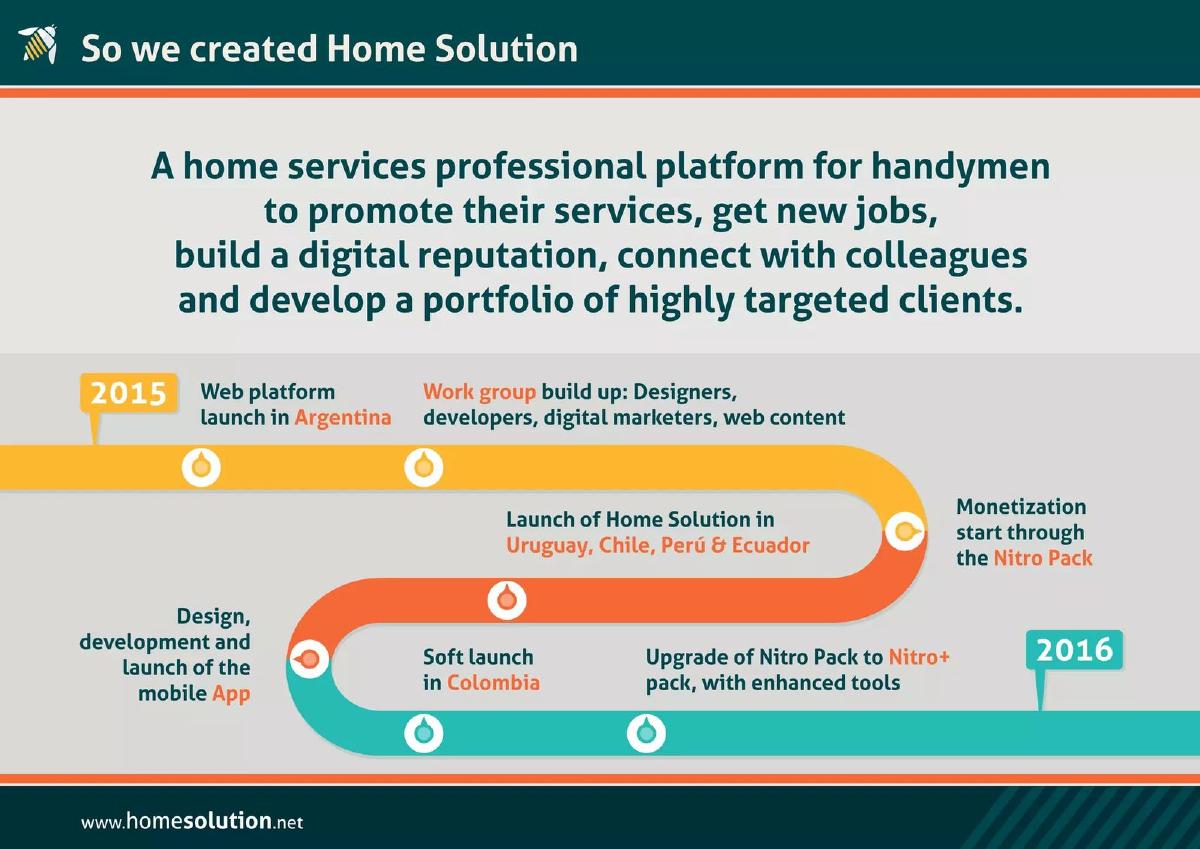 So we created Home Solution

A home services professional platform for handymen to promote their services, get new jobs, build a digital reputation, connect with colleagues and develop a portfolio of highly targeted clients.

2015

Web platform launch in Argentina

Work group build up: Designers, developers, digital marketers, web content

Monetization start through the Nitro Pack

Launch of Home Solution in Uruguay, Chile, Perú & Ecuador

Design, development and launch of the mobile App

Soft launch in Colombia

Upgrade of Nitro Pack to Nitro+ pack, with enhanced tools

2016

www.homesolution.net